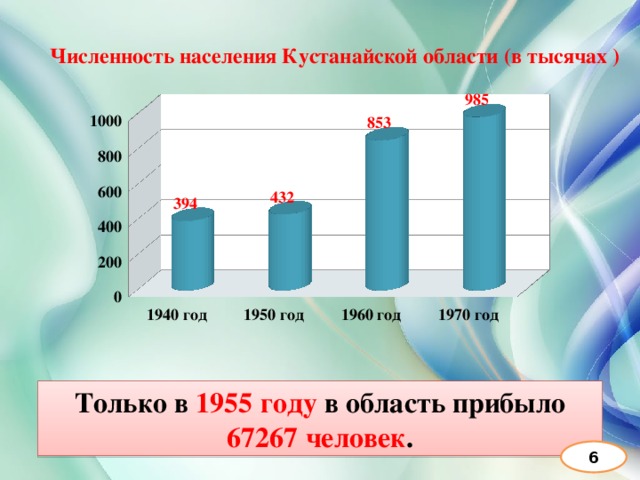 Численность населения Кустанайской области (в тысячах )

1000
800
600
400
200
0

394
432
853
985

1940 год
1950 год
1960 год
1970 год

Только в 1955 году в область прибыло 67267 человек.

6